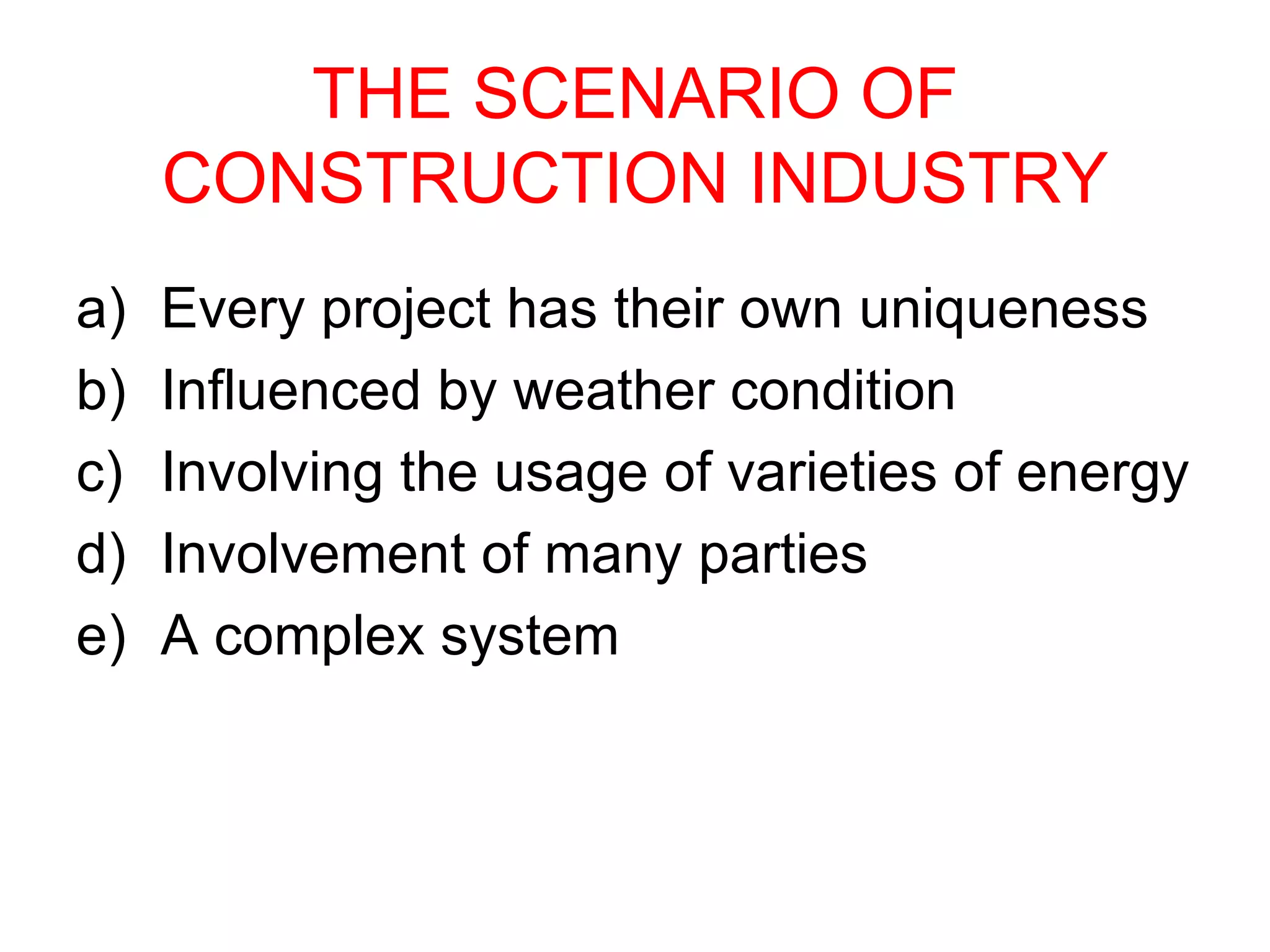 THE SCENARIO OF CONSTRUCTION INDUSTRY

a) Every project has their own uniqueness
b) Influenced by weather condition
c) Involving the usage of varieties of energy
d) Involvement of many parties
e) A complex system